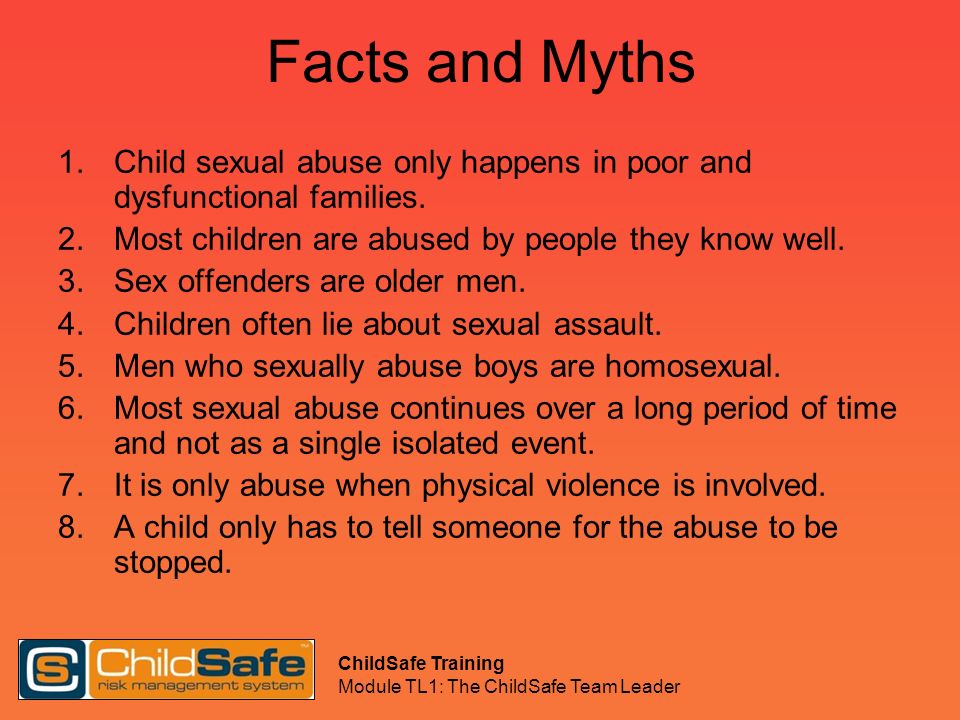 Facts and Myths

1. Child sexual abuse only happens in poor and dysfunctional families.
2. Most children are abused by people they know well.
3. Sex offenders are older men.
4. Children often lie about sexual assault.
5. Men who sexually abuse boys are homosexual.
6. Most sexual abuse continues over a long period of time and not as a single isolated event.
7. It is only abuse when physical violence is involved.
8. A child only has to tell someone for the abuse to be stopped.

ChildSafe
risk management system

ChildSafe Training
Module TL1: The ChildSafe Team Leader